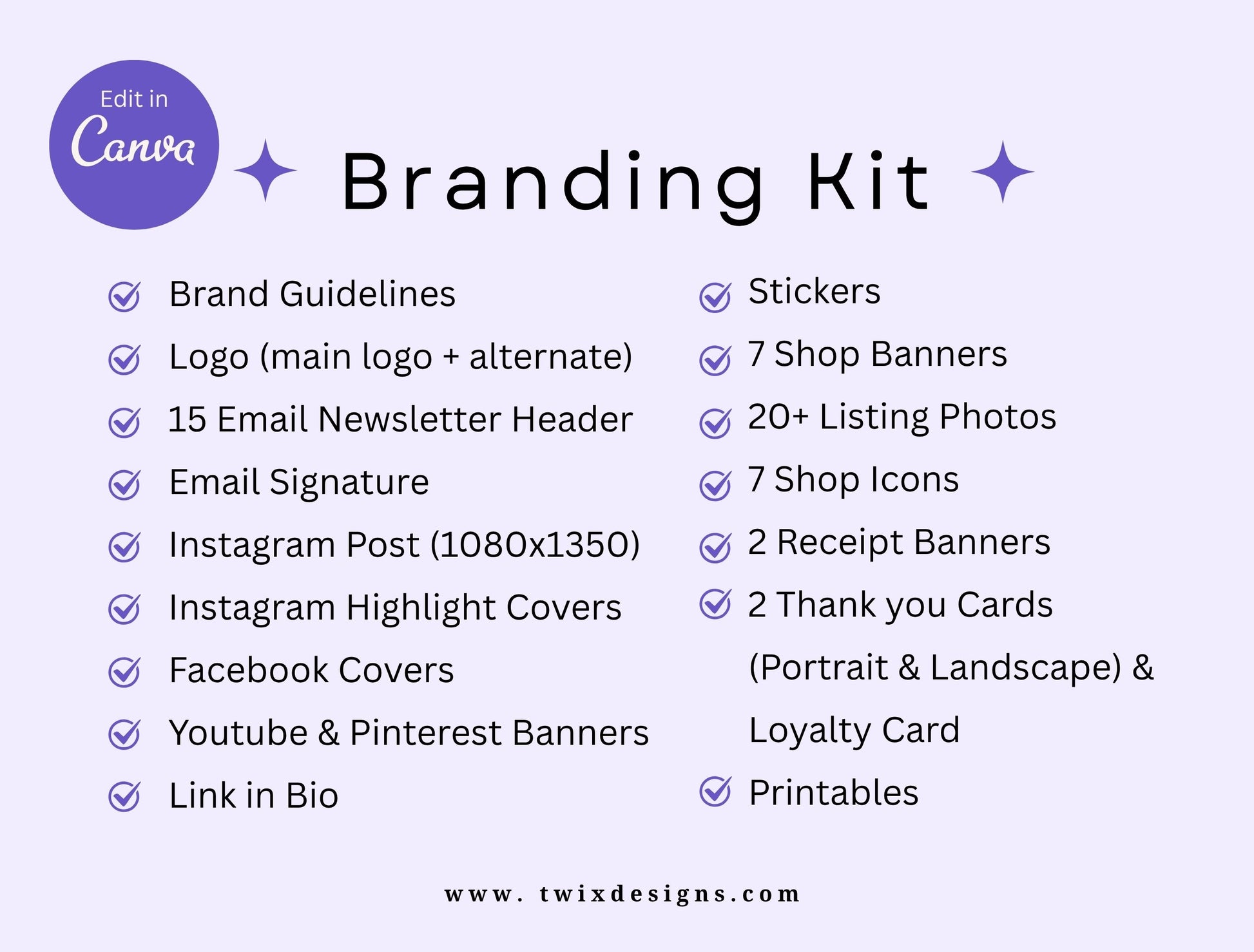 Edit in
Canva

Branding Kit

Brand Guidelines
Logo (main logo + alternate)
15 Email Newsletter Header
Email Signature
Instagram Post (1080x1350)
Instagram Highlight Covers
Facebook Covers
Youtube & Pinterest Banners
Link in Bio

Stickers
7 Shop Banners
20+ Listing Photos
7 Shop Icons
2 Receipt Banners
2 Thank you Cards (Portrait & Landscape) & Loyalty Card
Printables

www. twixdesigns.com